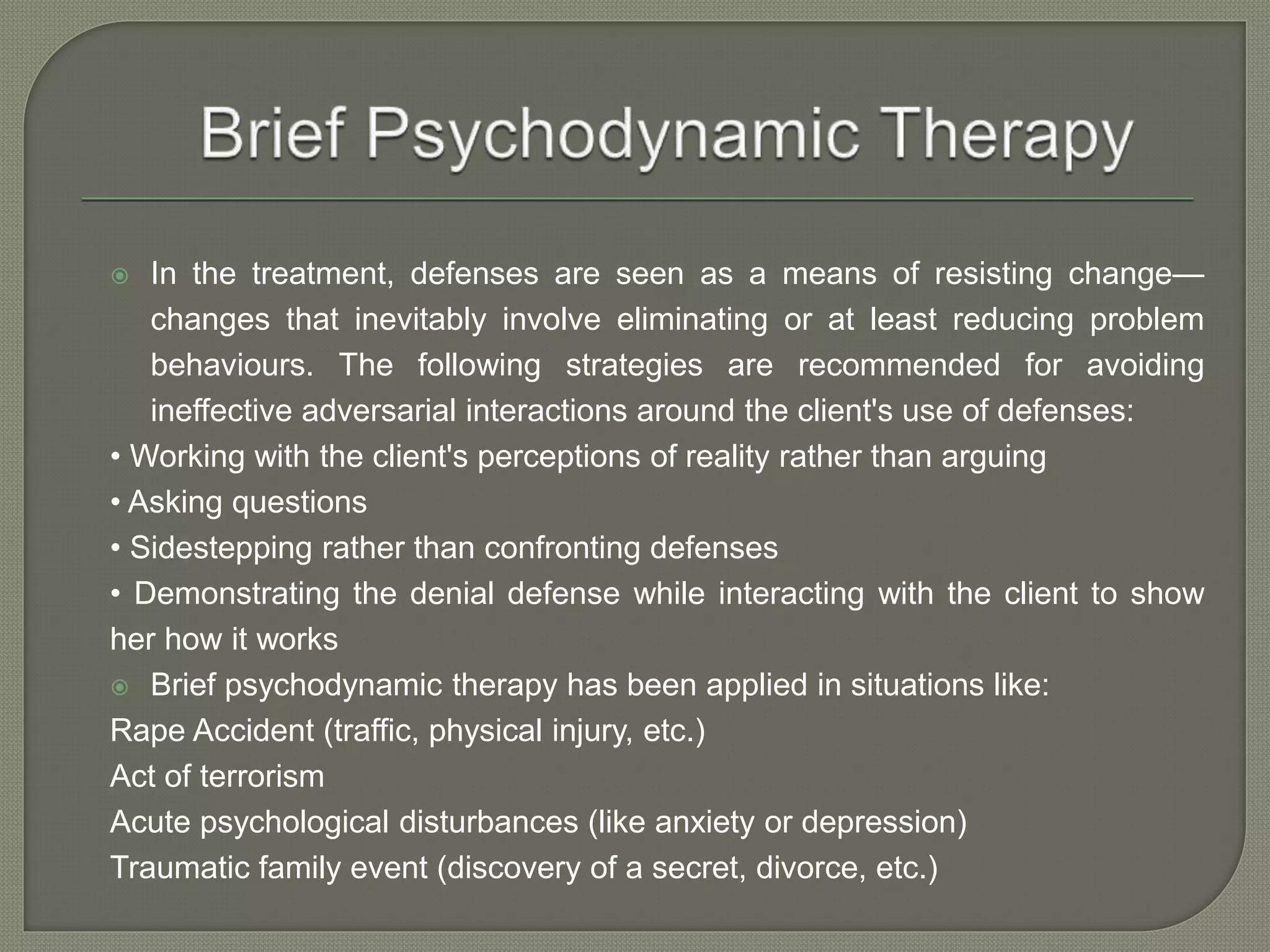 Brief Psychodynamic Therapy

In the treatment, defenses are seen as a means of resisting change—changes that inevitably involve eliminating or at least reducing problem behaviours. The following strategies are recommended for avoiding ineffective adversarial interactions around the client's use of defenses:

• Working with the client's perceptions of reality rather than arguing

• Asking questions

• Sidestepping rather than confronting defenses

• Demonstrating the denial defense while interacting with the client to show her how it works

Brief psychodynamic therapy has been applied in situations like:

Rape Accident (traffic, physical injury, etc.)

Act of terrorism

Acute psychological disturbances (like anxiety or depression)

Traumatic family event (discovery of a secret, divorce, etc.)